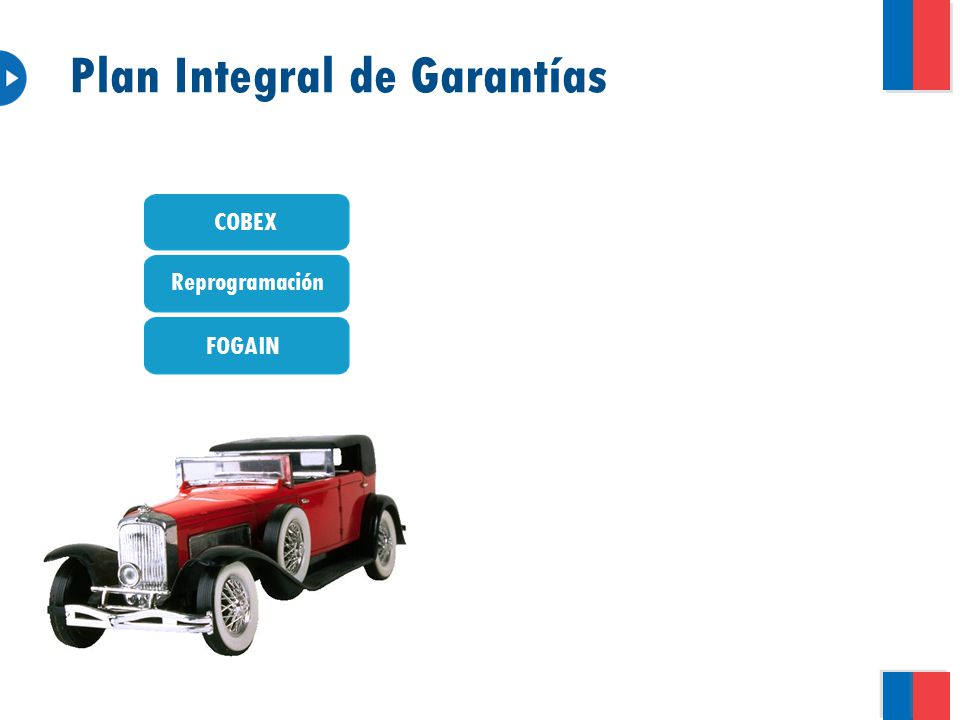 Plan Integral de Garantías

COBEX

Reprogramación

FOGAIN